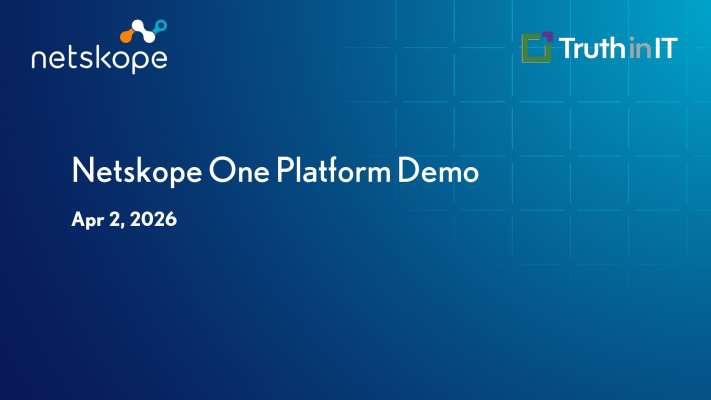 netskope

TruthinIT

Netskope One Platform Demo

Apr 2, 2026